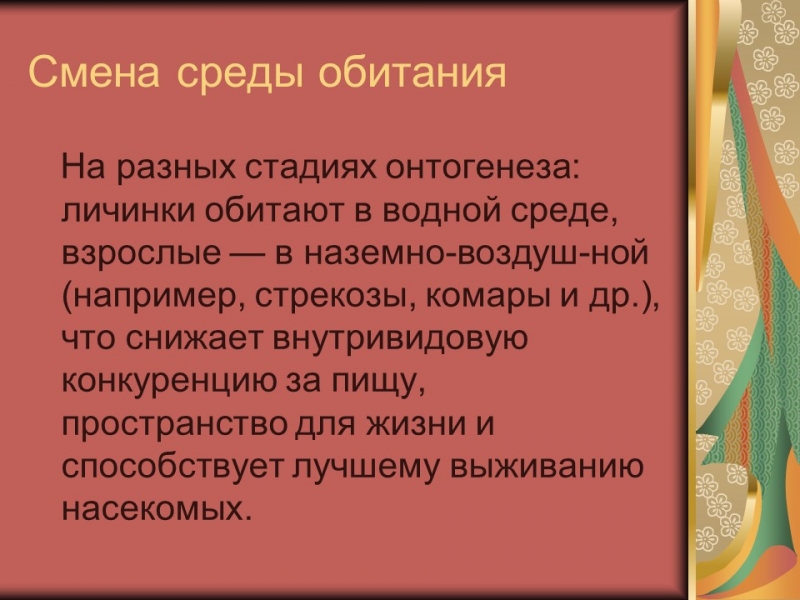 Смена среды обитания

На разных стадиях онтогенеза: личинки обитают в водной среде, взрослые — в наземно-воздуш-ной (например, стрекозы, комары и др.), что снижает внутривидовую конкуренцию за пищу, пространство для жизни и способствует лучшему выживанию насекомых.